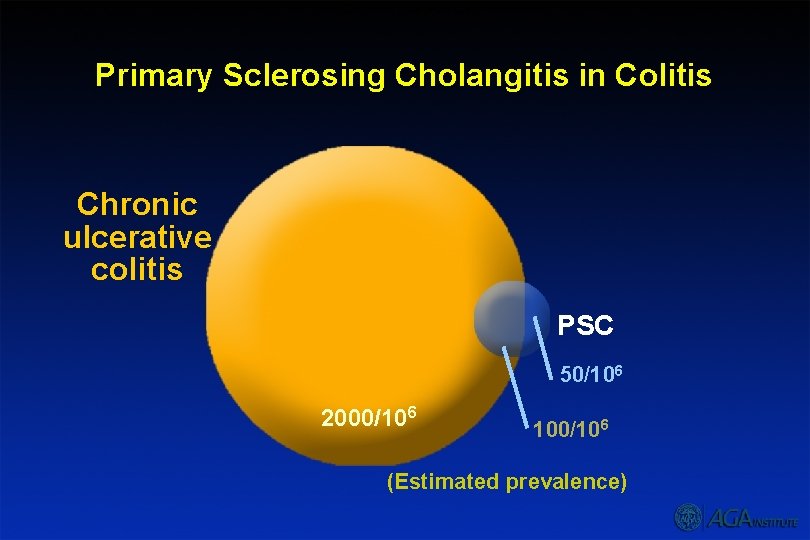 Primary Sclerosing Cholangitis in Colitis

Chronic ulcerative colitis

PSC

$50/10^6$

$2000/10^6$

$100/10^6$

(Estimated prevalence)

AGA INSTITUTE